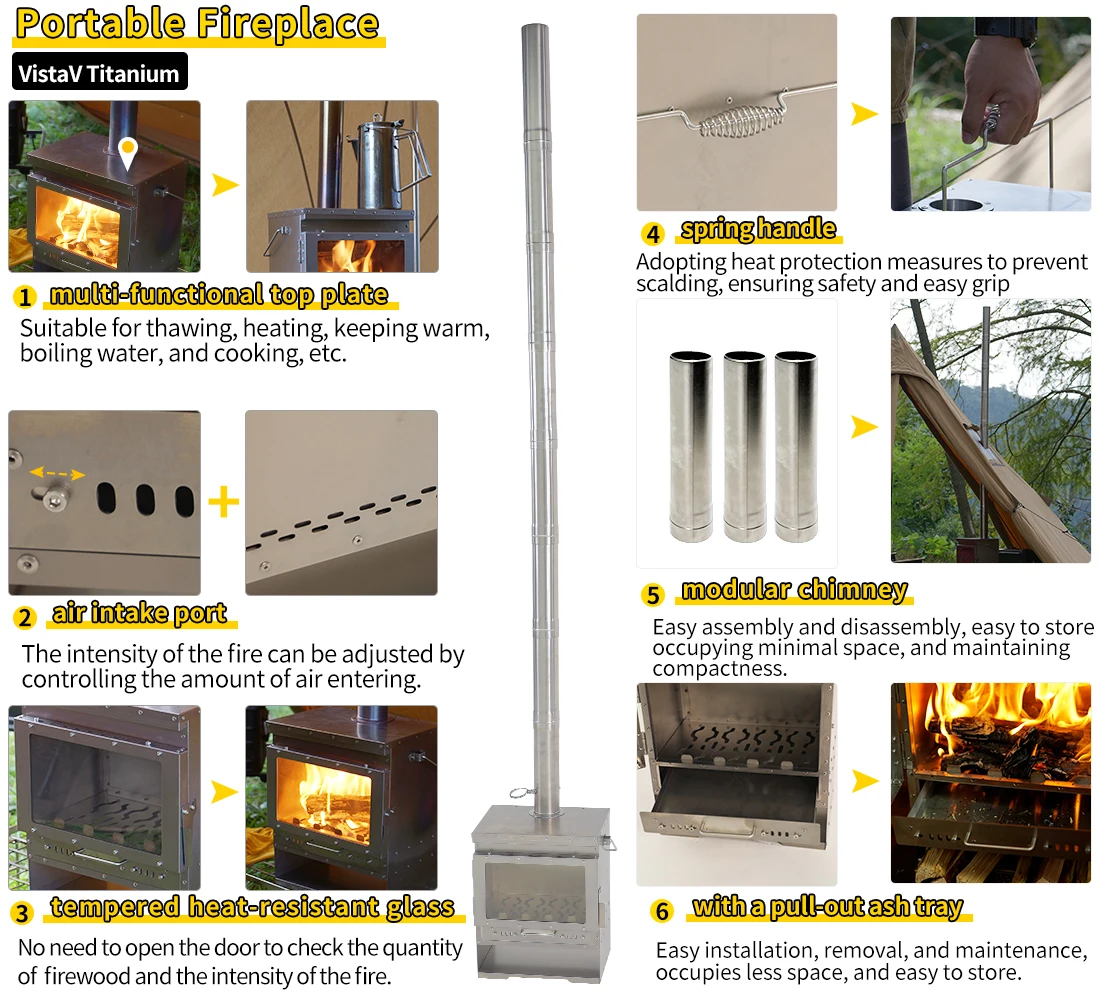 Portable Fireplace

VistaV Titanium

1 multi-functional top plate

Suitable for thawing, heating, keeping warm, boiling water, and cooking, etc.

2 air intake port

The intensity of the fire can be adjusted by controlling the amount of air entering.

3 tempered heat-resistant glass

No need to open the door to check the quantity of firewood and the intensity of the fire.

4 spring handle

Adopting heat protection measures to prevent scalding, ensuring safety and easy grip

5 modular chimney

Easy assembly and disassembly, easy to store occupying minimal space, and maintaining compactness.

6 with a pull-out ash tray

Easy installation, removal, and maintenance, occupies less space, and easy to store.